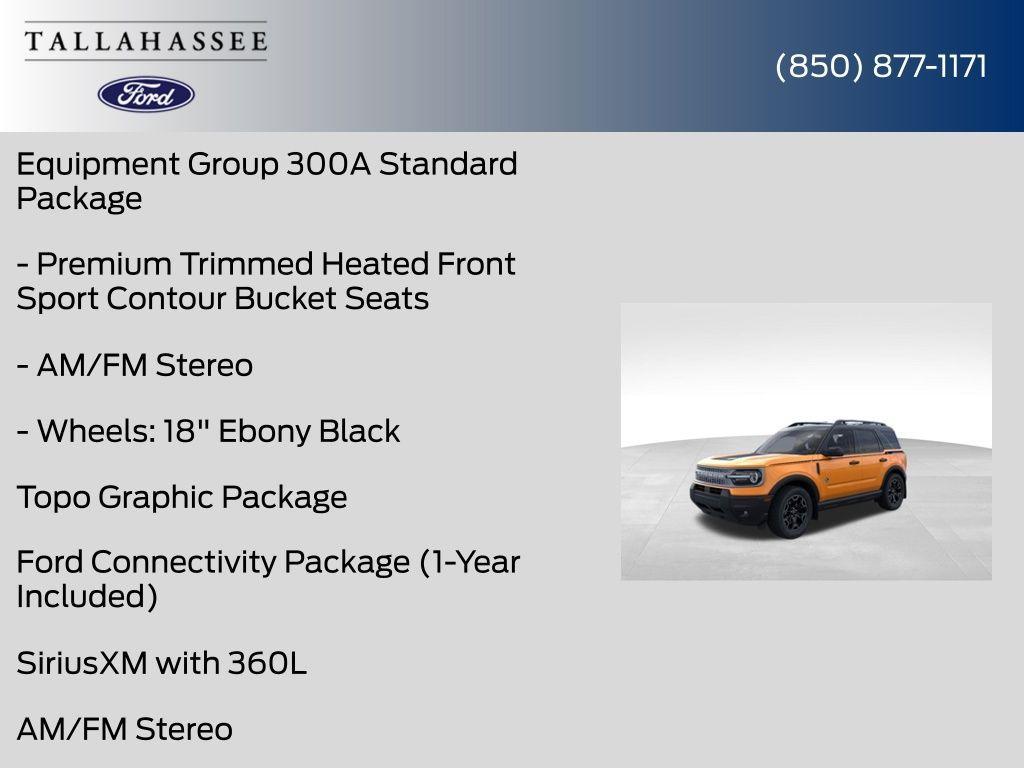 TALLAHASSEE

Ford

(850) 877-1171

Equipment Group 300A Standard Package

- Premium Trimmed Heated Front Sport Contour Bucket Seats

- AM/FM Stereo

- Wheels: 18" Ebony Black

Topo Graphic Package

Ford Connectivity Package (1-Year Included)

SiriusXM with 360L

AM/FM Stereo